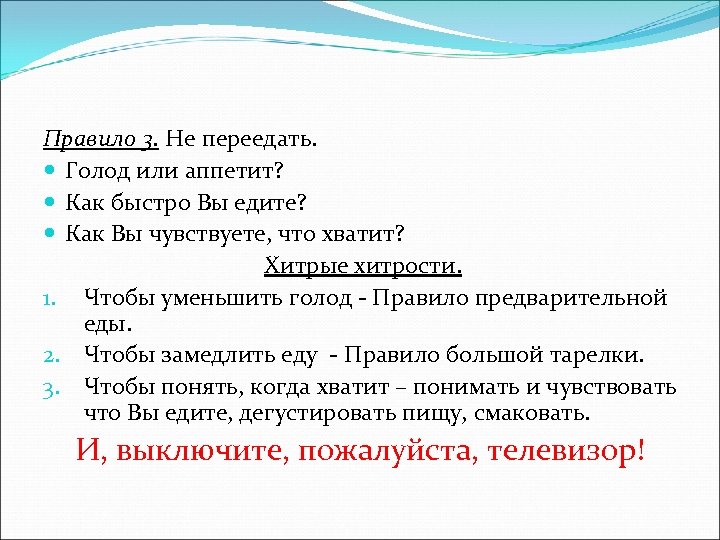 Правило 3. Не переедать.

- Голод или аппетит?
- Как быстро Вы едите?
- Как Вы чувствуете, что хватит?

Хитрые хитрости.

1. Чтобы уменьшить голод - Правило предварительной еды.
2. Чтобы замедлить еду - Правило большой тарелки.
3. Чтобы понять, когда хватит – понимать и чувствовать что Вы едите, дегустировать пищу, смаковать.

И, выключите, пожалуйста, телевизор!